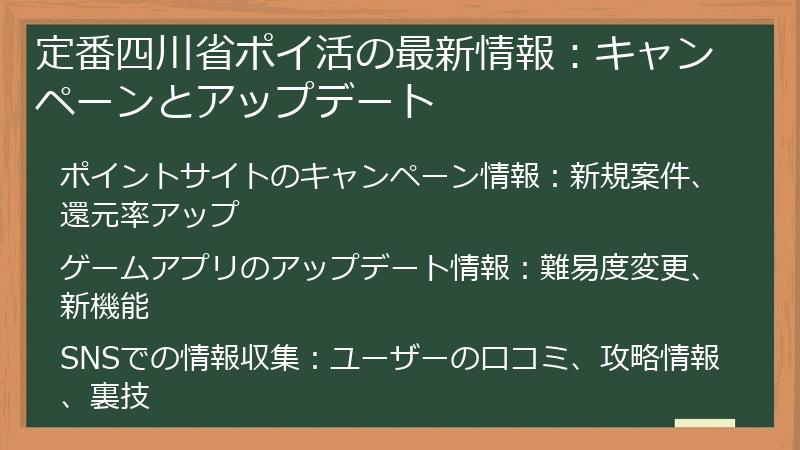 定番四川省ポイ活の最新情報：キャンペーンとアップデート

ポイントサイトのキャンペーン情報：新規案件、還元率アップ

ゲームアプリのアップデート情報：難易度変更、新機能

SNSでの情報収集：ユーザーの口コミ、攻略情報、裏技